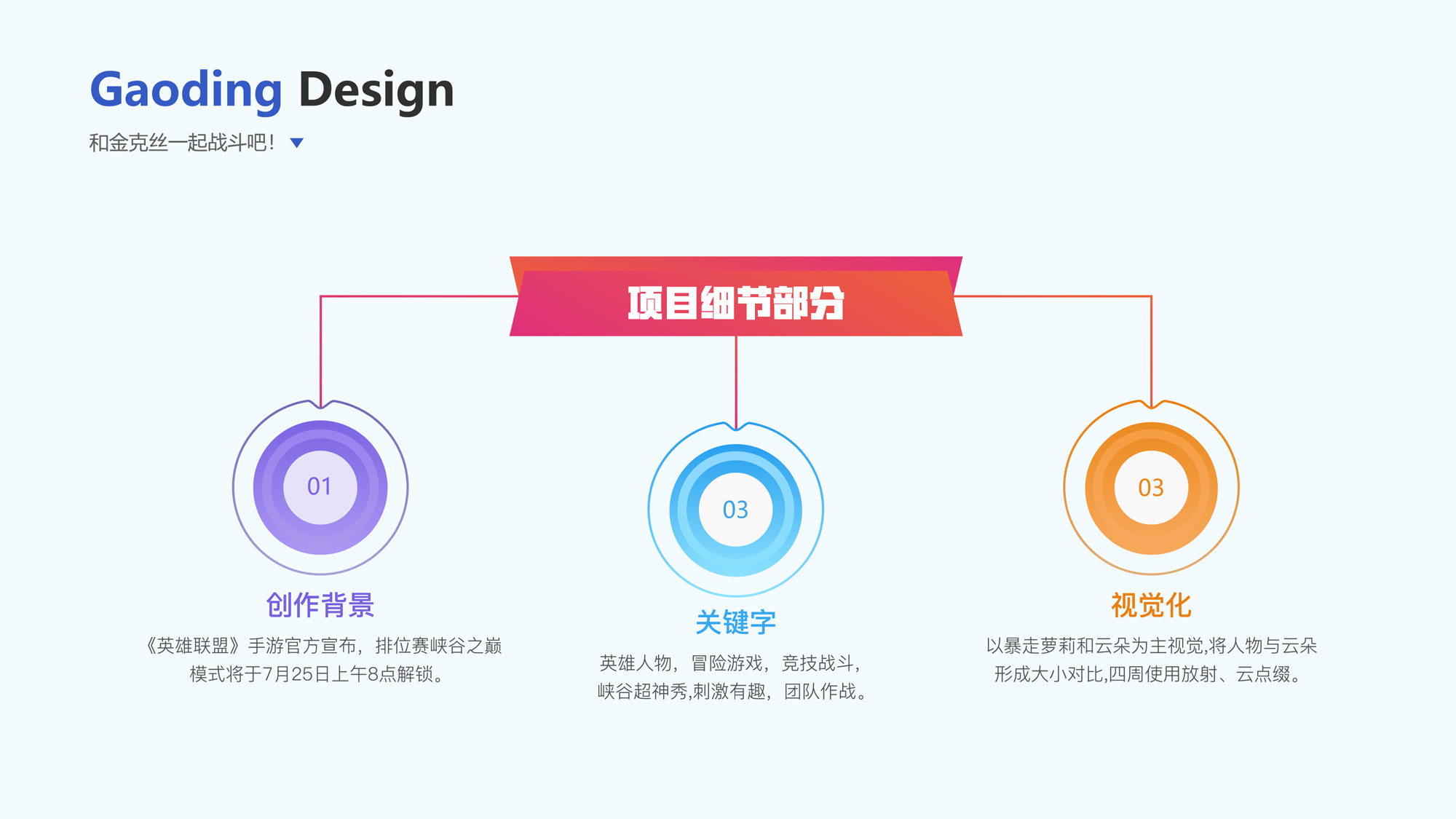 Gaoding Design

和金克丝一起战斗吧！

项目细节部分

01

创作背景

《英雄联盟》手游官方宣布，排位赛峡谷之巅模式将于7月25日上午8点解锁。

03

关键字

英雄人物，冒险游戏，竞技战斗，峡谷超神秀,刺激有趣，团队作战。

03

视觉化

以暴走萝莉和云朵为主视觉,将人物与云朵形成大小对比,四周使用放射、云点缀。